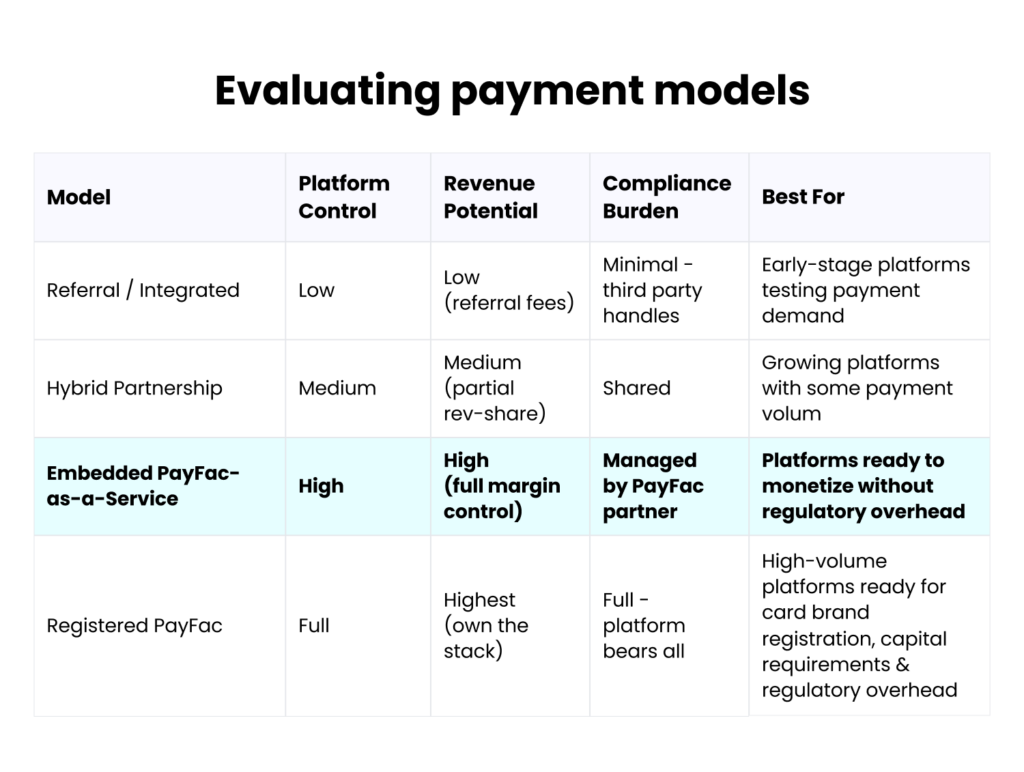 Evaluating payment models

| Model | Platform Control | Revenue Potential | Compliance Burden | Best For |
|---|---|---|---|---|
| Referral / Integrated | Low | Low (referral fees) | Minimal - third party handles | Early-stage platforms testing payment demand |
| Hybrid Partnership | Medium | Medium (partial rev-share) | Shared | Growing platforms with some payment volum |
| **Embedded PayFac-as-a-Service** | **High** | **High (full margin control)** | **Managed by PayFac partner** | **Platforms ready to monetize without regulatory overhead** |
| Registered PayFac | Full | Highest (own the stack) | Full - platform bears all | High-volume platforms ready for card brand registration, capital requirements & regulatory overhead |